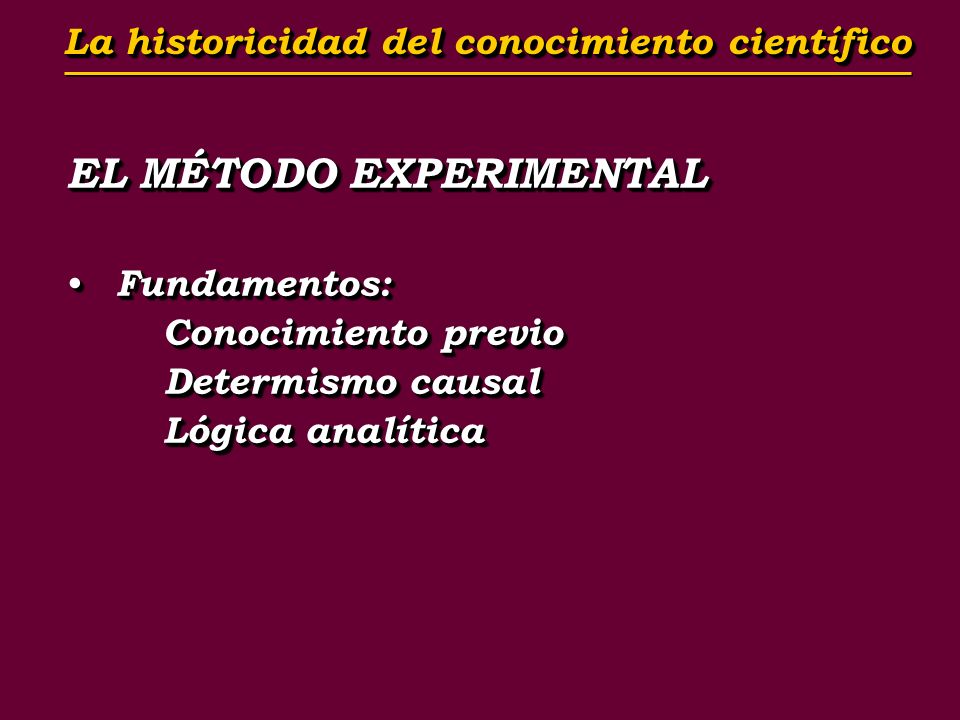 La historicidad del conocimiento científico

EL MÉTODO EXPERIMENTAL

• Fundamentos:
Conocimiento previo
Determismo causal
Lógica analítica